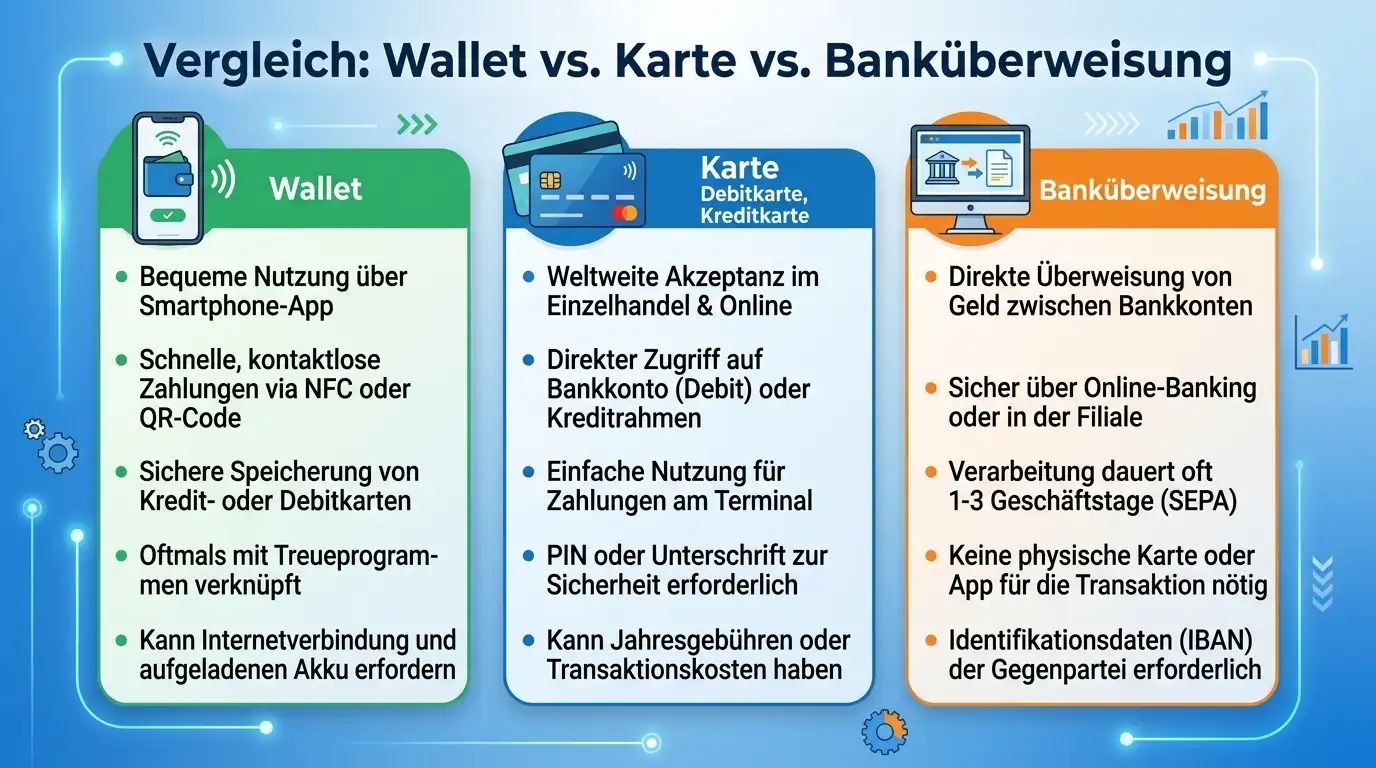 Vergleich: Wallet vs. Karte vs. Banküberweisung

Wallet

- Bequeme Nutzung über Smartphone-App
- Schnelle, kontaktlose Zahlungen via NFC oder QR-Code
- Sichere Speicherung von Kredit- oder Debitkarten
- Oftmals mit Treueprogrammen verknüpft
- Kann Internetverbindung und aufgeladenen Akku erfordern

Karte
Debitkarte, Kreditkarte

- Weltweite Akzeptanz im Einzelhandel & Online
- Direkter Zugriff auf Bankkonto (Debit) oder Kreditrahmen
- Einfache Nutzung für Zahlungen am Terminal
- PIN oder Unterschrift zur Sicherheit erforderlich
- Kann Jahresgebühren oder Transaktionskosten haben

Banküberweisung

- Direkte Überweisung von Geld zwischen Bankkonten
- Sicher über Online-Banking oder in der Filiale
- Verarbeitung dauert oft 1-3 Geschäftstage (SEPA)
- Keine physische Karte oder App für die Transaktion nötig
- Identifikationsdaten (IBAN) der Gegenpartei erforderlich